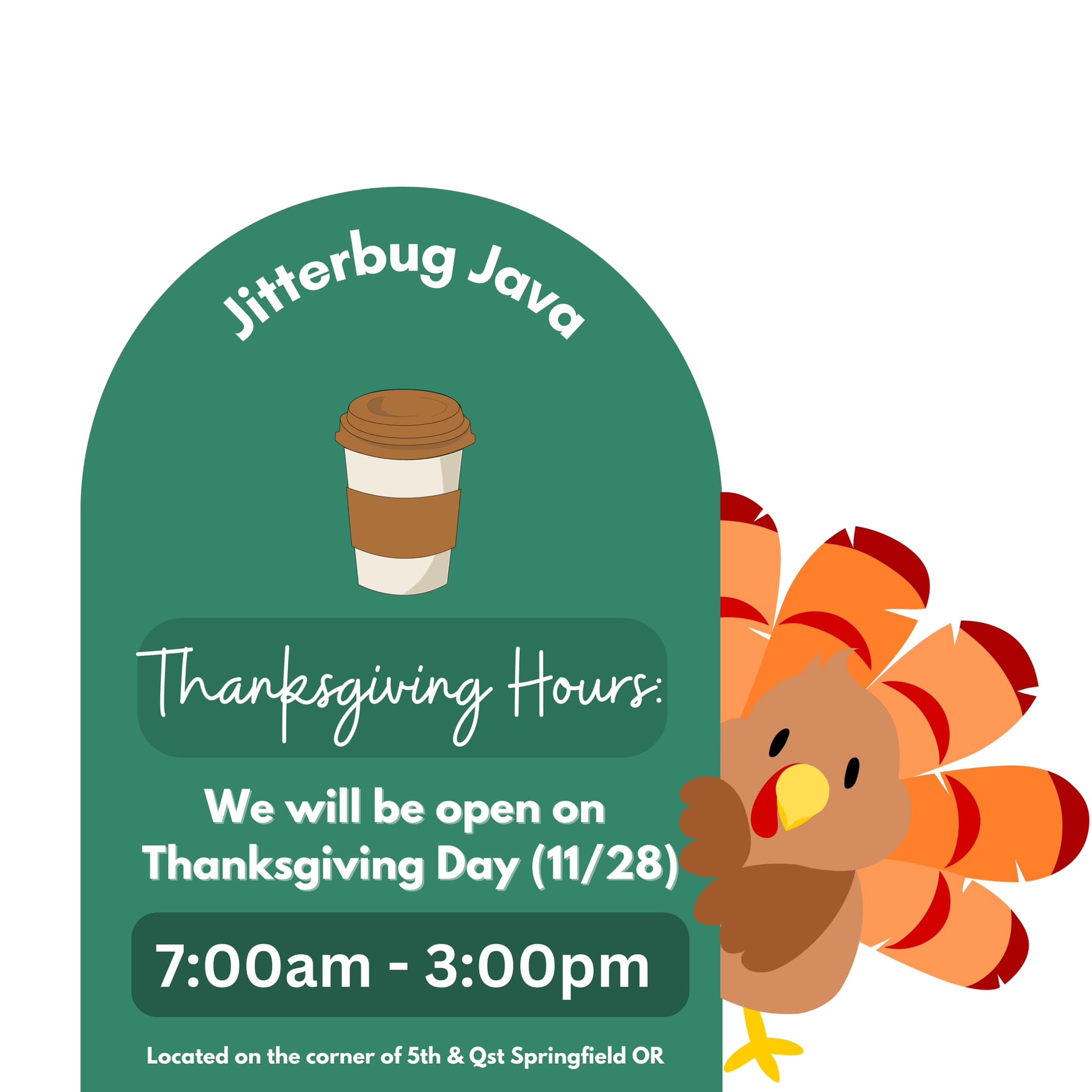 Jitterbug Java

Thanksgiving Hours:

We will be open on Thanksgiving Day (11/28)

7:00am - 3:00pm

Located on the corner of 5th & Qst Springfield OR